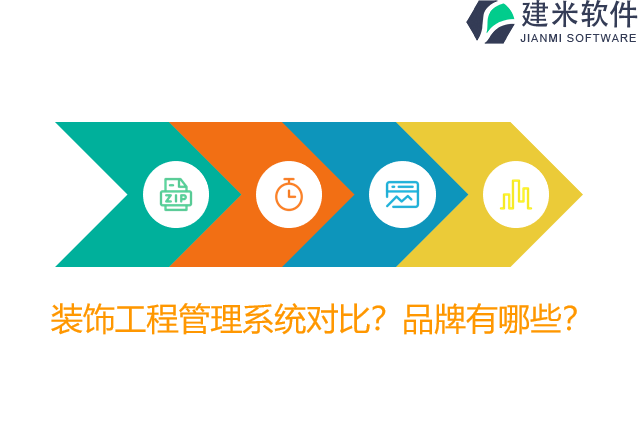 建米软件
JIANMI SOFTWARE

ZIP

装饰工程管理系统对比？品牌有哪些？